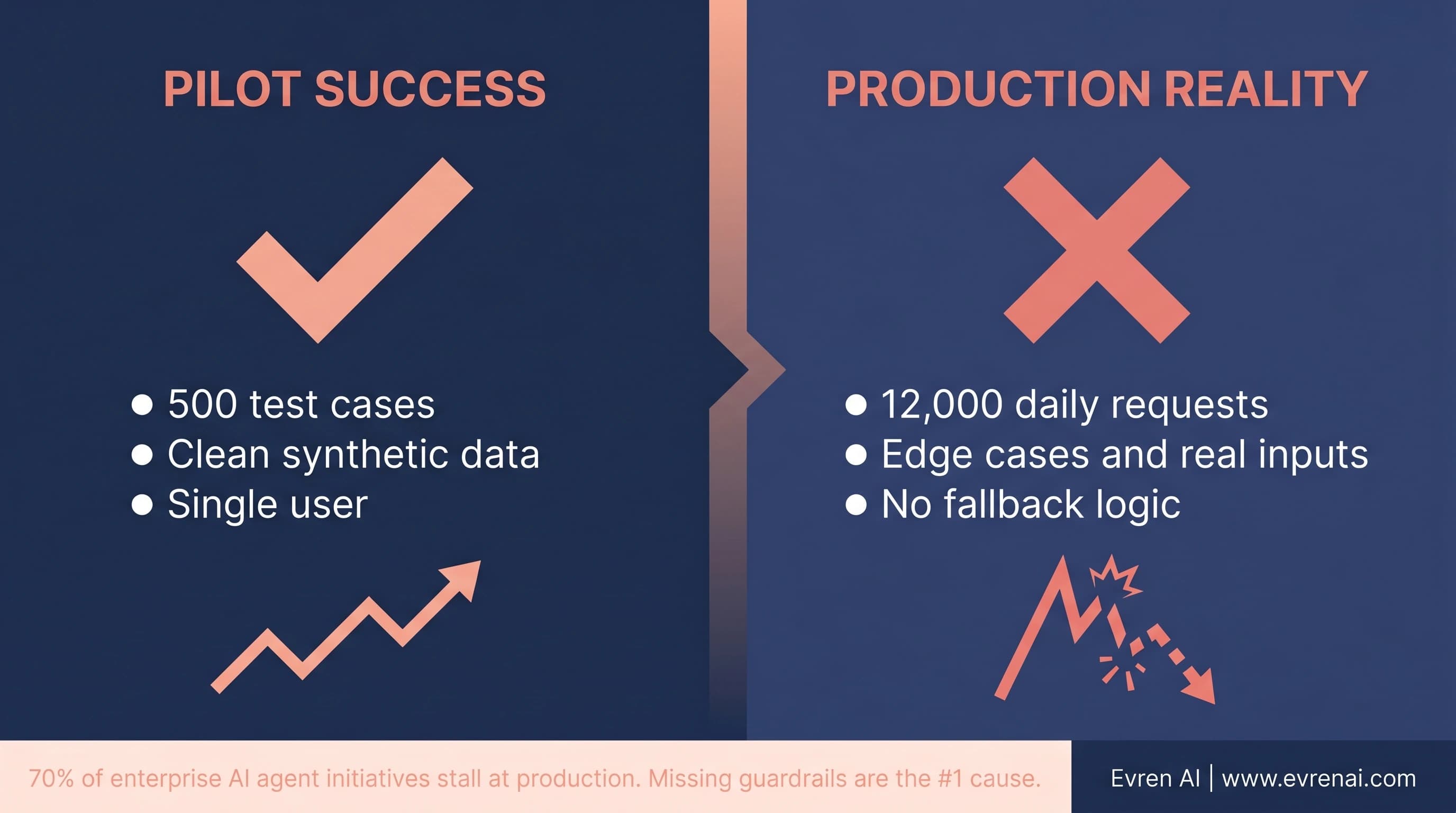 PILOT SUCCESS

- 500 test cases
- Clean synthetic data
- Single user

PRODUCTION REALITY

- 12,000 daily requests
- Edge cases and real inputs
- No fallback logic

70% of enterprise AI agent initiatives stall at production. Missing guardrails are the #1 cause.

Evren AI | www.evrenai.com